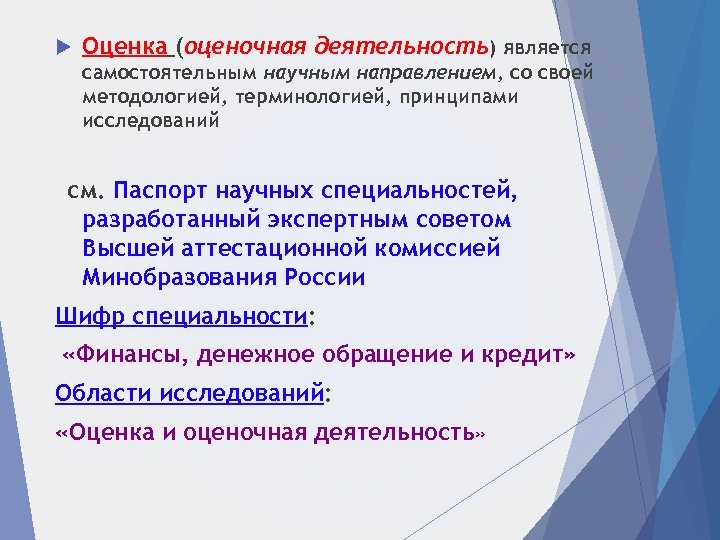 Оценка (оценочная деятельность) является самостоятельным научным направлением, со своей методологией, терминологией, принципами исследований

см. Паспорт научных специальностей, разработанный экспертным советом Высшей аттестационной комиссией Минобразования России

Шифр специальности:

«Финансы, денежное обращение и кредит»

Области исследований:

«Оценка и оценочная деятельность»